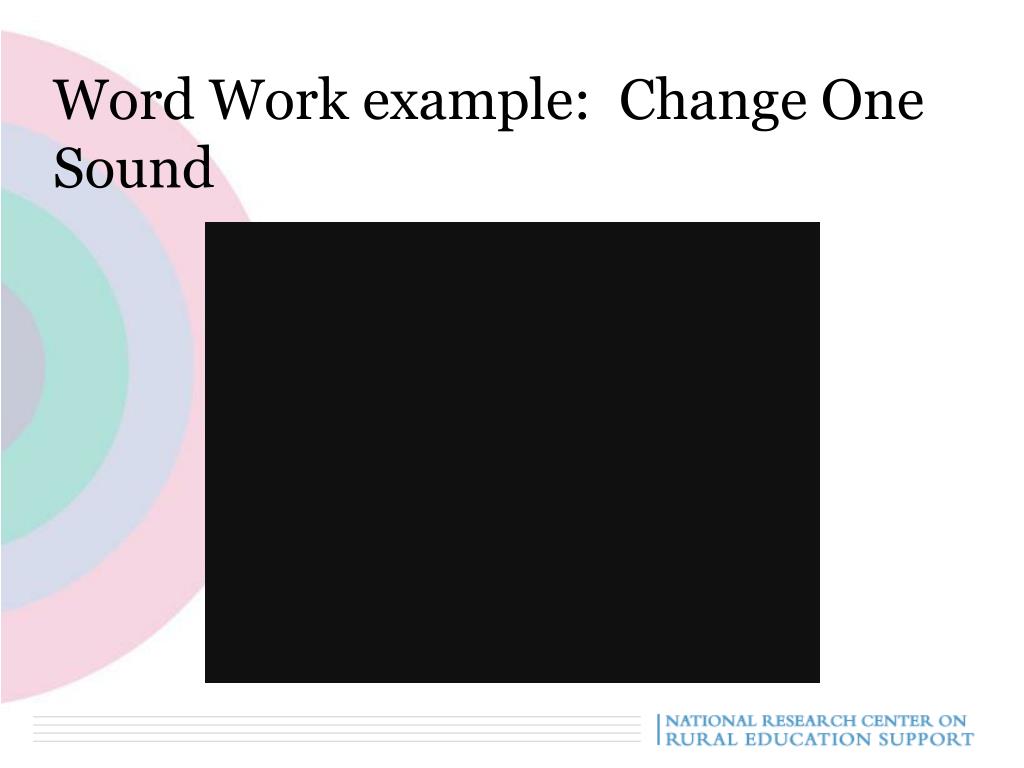 Word Work example:  Change One Sound

NATIONAL RESEARCH CENTER ON
RURAL EDUCATION SUPPORT